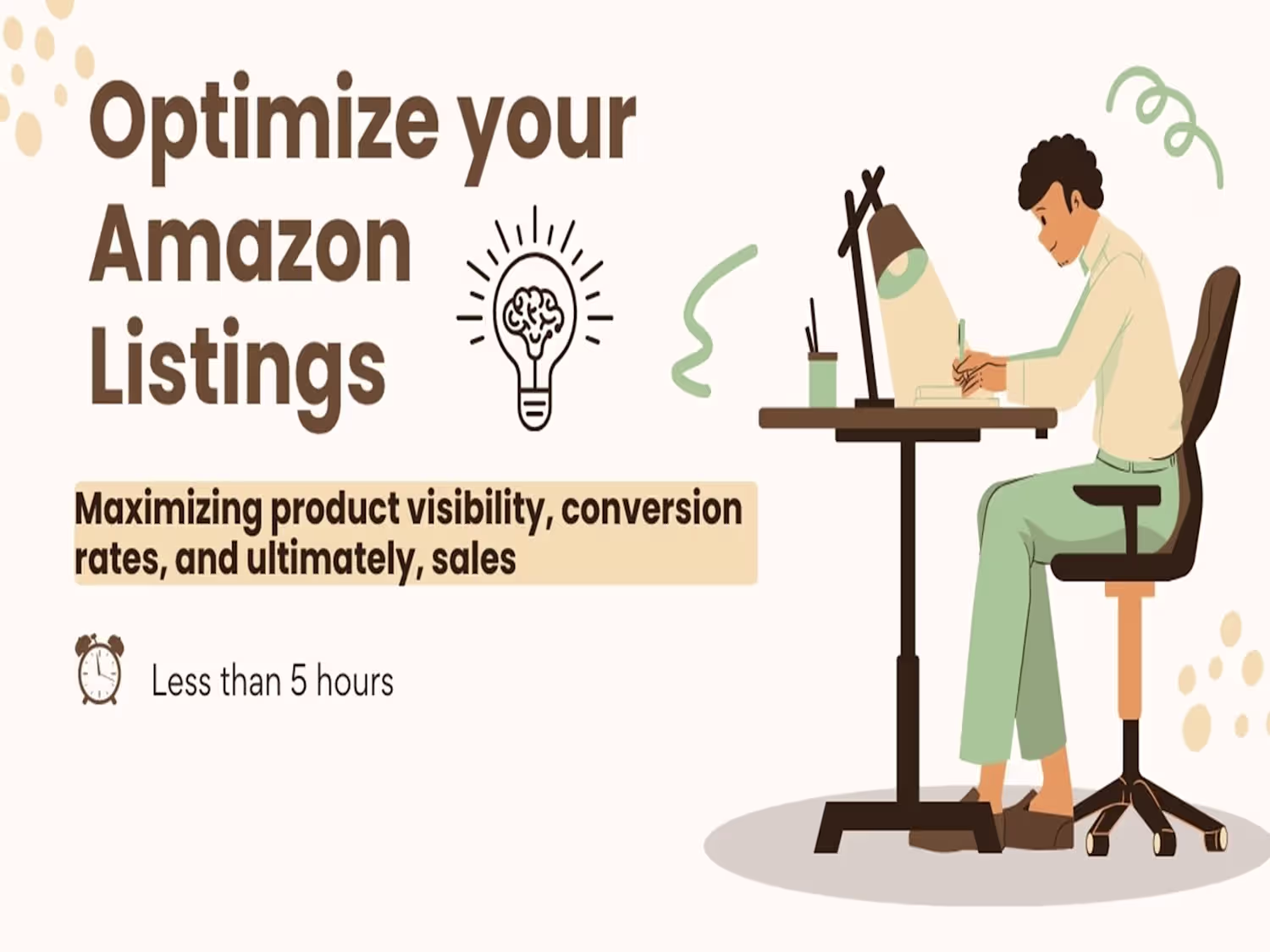 Optimize your Amazon Listings

Maximizing product visibility, conversion rates, and ultimately, sales

Less than 5 hours